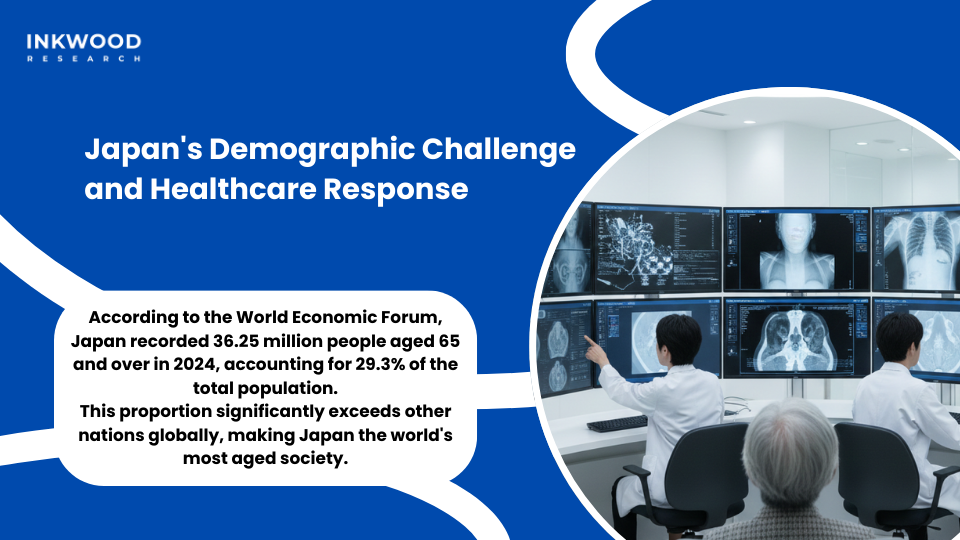 INKWOOD
RESEARCH

Japan's Demographic Challenge and Healthcare Response

According to the World Economic Forum, Japan recorded 36.25 million people aged 65 and over in 2024, accounting for 29.3% of the total population.
This proportion significantly exceeds other nations globally, making Japan the world's most aged society.